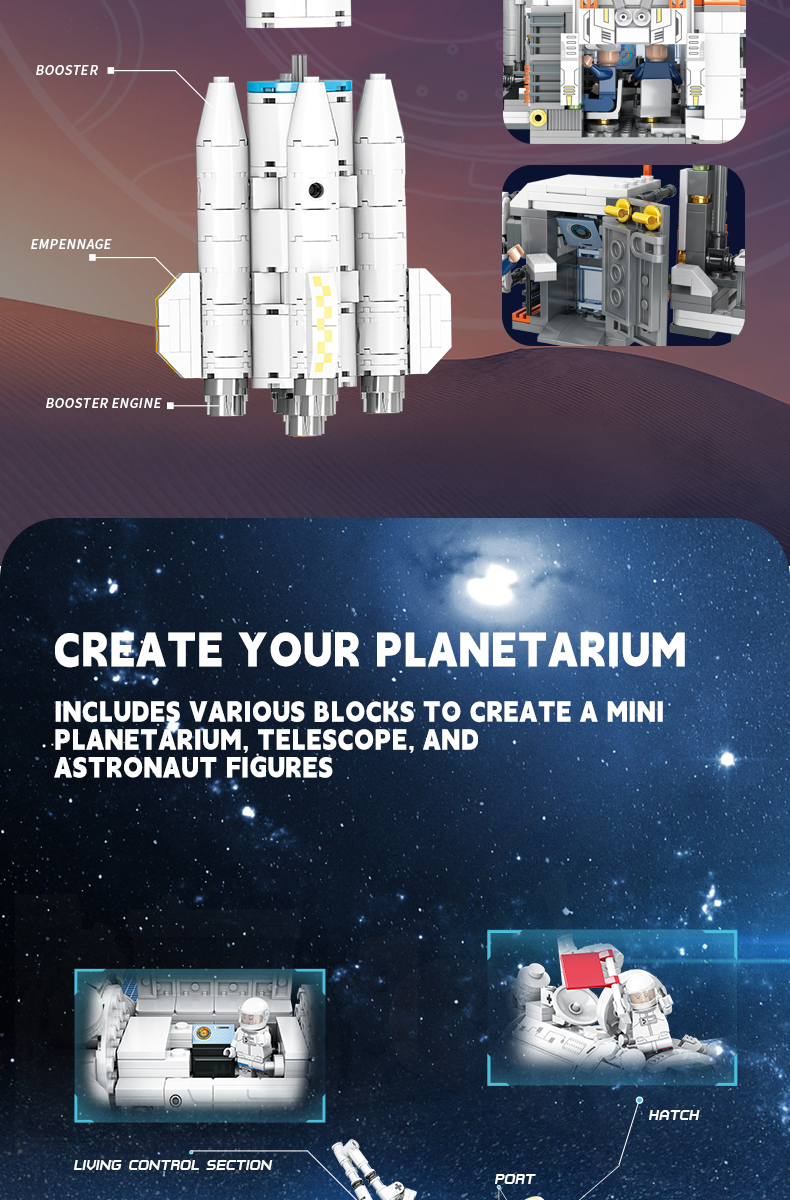 BOOSTER

EMPENNAGE

BOOSTER ENGINE

CREATE YOUR PLANETARIUM

INCLUDES VARIOUS BLOCKS TO CREATE A MINI PLANETARIUM, TELESCOPE, AND ASTRONAUT FIGURES

HATCH

LIVING CONTROL SECTION

PORT